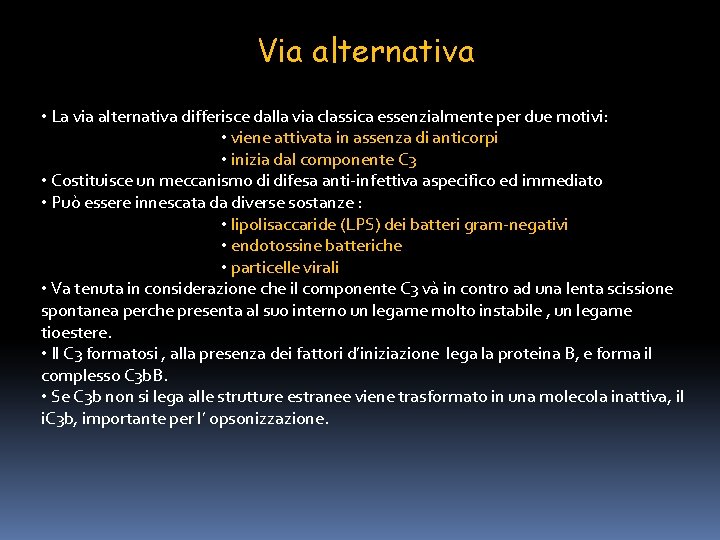 Via alternativa

• La via alternativa differisce dalla via classica essenzialmente per due motivi:
• viene attivata in assenza di anticorpi
• inizia dal componente C3
• Costituisce un meccanismo di difesa anti-infettiva aspecifico ed immediato
• Può essere innescata da diverse sostanze :
• lipolisaccaride (LPS) dei batteri gram-negativi
• endotossine batteriche
• particelle virali
• Va tenuta in considerazione che il componente C3 và in contro ad una lenta scissione spontanea perche presenta al suo interno un legame molto instabile , un legame tioestere.
• Il C3 formatosi , alla presenza dei fattori d'iniziazione lega la proteina B, e forma il complesso C3bB.
• Se C3b non si lega alle strutture estranee viene trasformato in una molecola inattiva, il iC3b, importante per l' opsonizzazione.